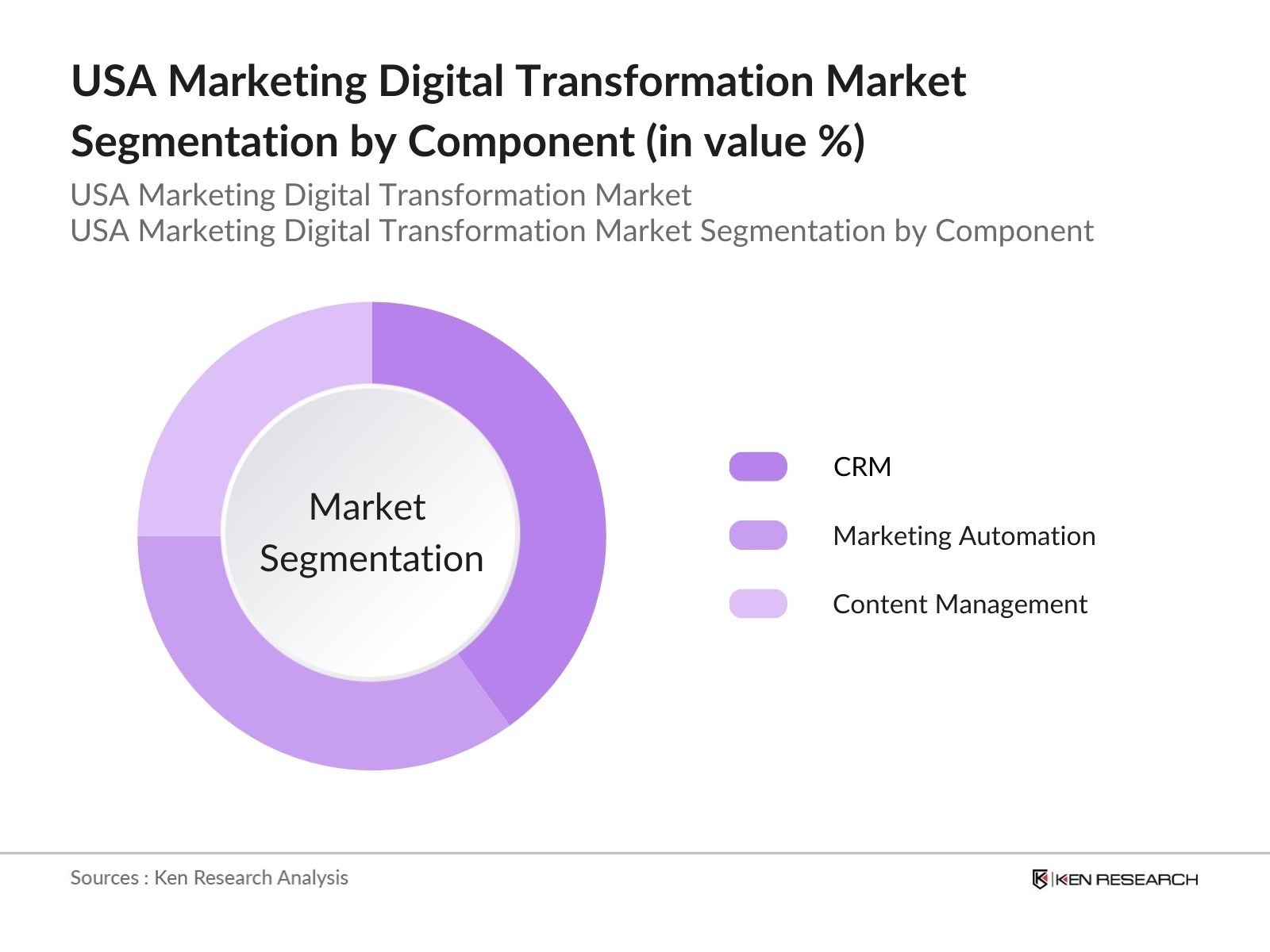 USA Marketing Digital Transformation Market Segmentation by Component (in value %)

USA Marketing Digital Transformation Market
USA Marketing Digital Transformation Market Segmentation by Component

Market Segmentation

CRM
Marketing Automation
Content Management

Sources : Ken Research Analysis

KEN RESEARCH